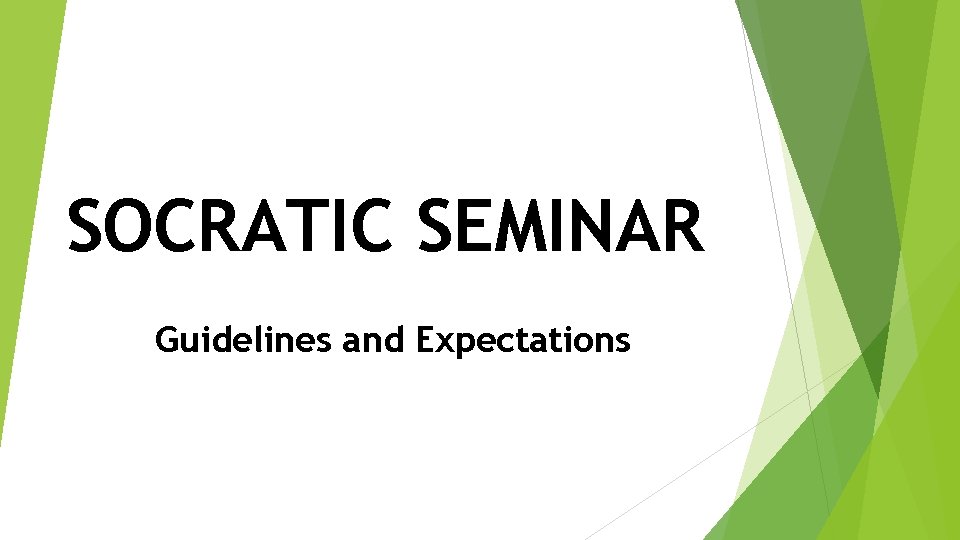 SOCRATIC SEMINAR

Guidelines and Expectations